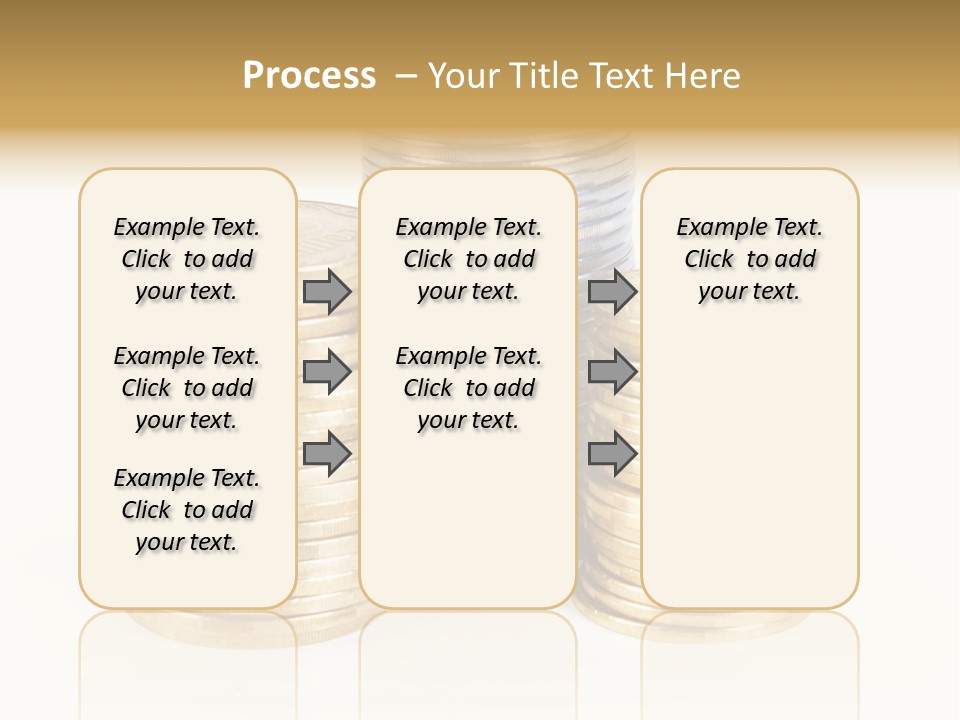 Process – Your Title Text Here

Example Text. Click to add your text.

Example Text. Click to add your text.

Example Text. Click to add your text.

Example Text. Click to add your text.

Example Text. Click to add your text.

Example Text. Click to add your text.